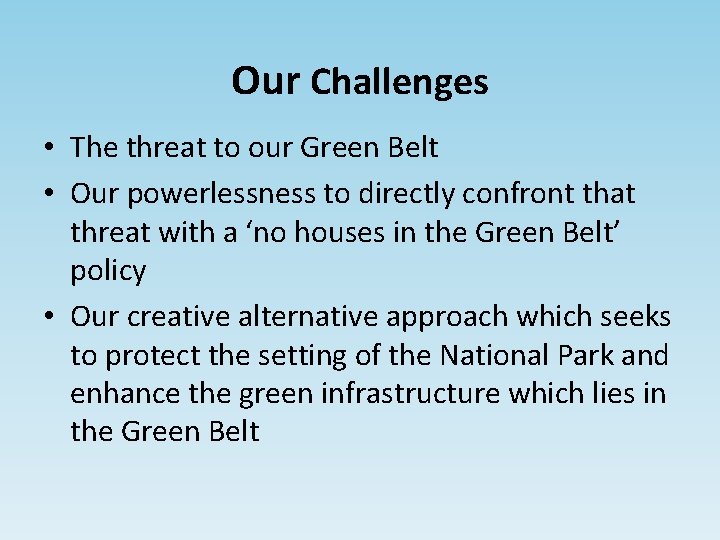 Our Challenges

• The threat to our Green Belt
• Our powerlessness to directly confront that threat with a ‘no houses in the Green Belt’ policy
• Our creative alternative approach which seeks to protect the setting of the National Park and enhance the green infrastructure which lies in the Green Belt